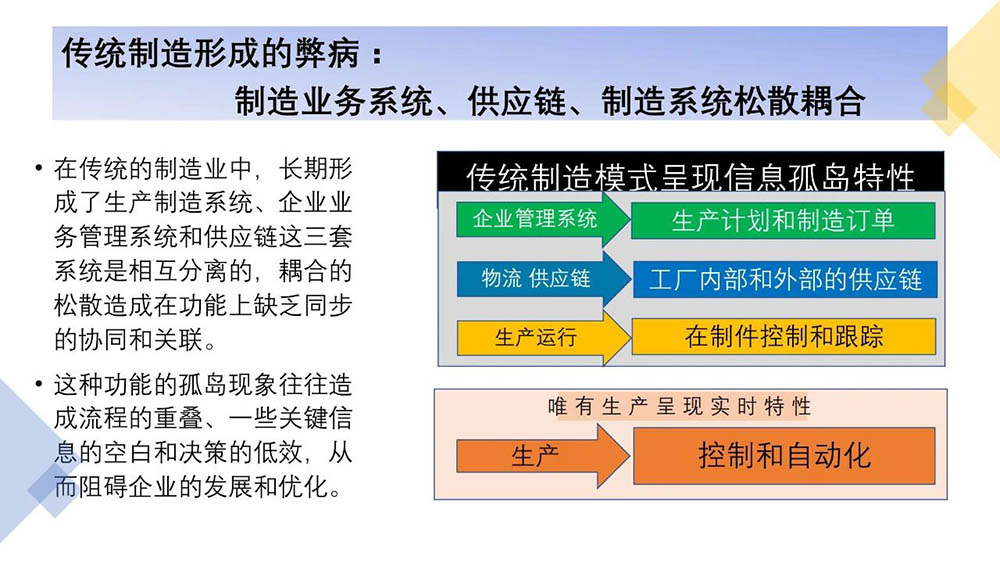 传统制造形成的弊病：
制造业务系统、供应链、制造系统松散耦合

• 在传统的制造业中，长期形成了生产制造系统、企业业务管理系统和供应链这三套系统是相互分离的，耦合的松散造成在功能上缺乏同步的协同和关联。

• 这种功能的孤岛现象往往造成流程的重叠、一些关键信息的空白和决策的低效，从而阻碍企业的发展和优化。

传统制造模式呈现信息孤岛特性

企业管理系统
生产计划和制造订单

物流 供应链
工厂内部和外部的供应链

生产运行
在制件控制和跟踪

唯有生产呈现实时特性

生产
控制和自动化